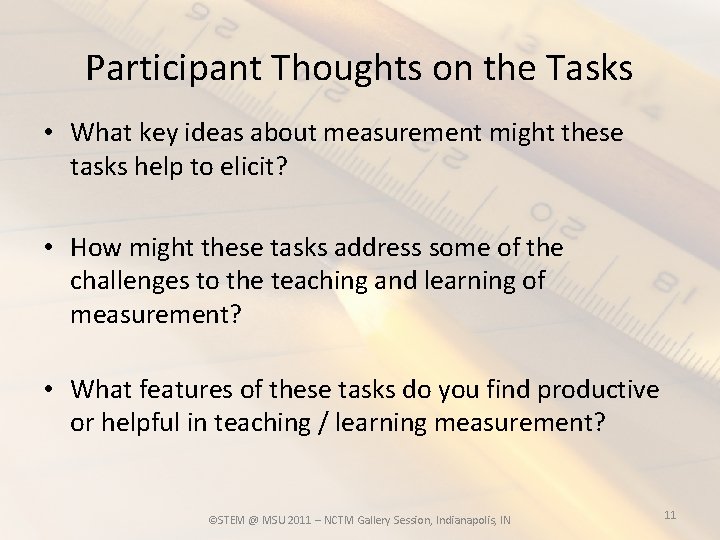 Participant Thoughts on the Tasks

• What key ideas about measurement might these tasks help to elicit?

• How might these tasks address some of the challenges to the teaching and learning of measurement?

• What features of these tasks do you find productive or helpful in teaching / learning measurement?

©STEM @ MSU 2011 – NCTM Gallery Session, Indianapolis, IN

11